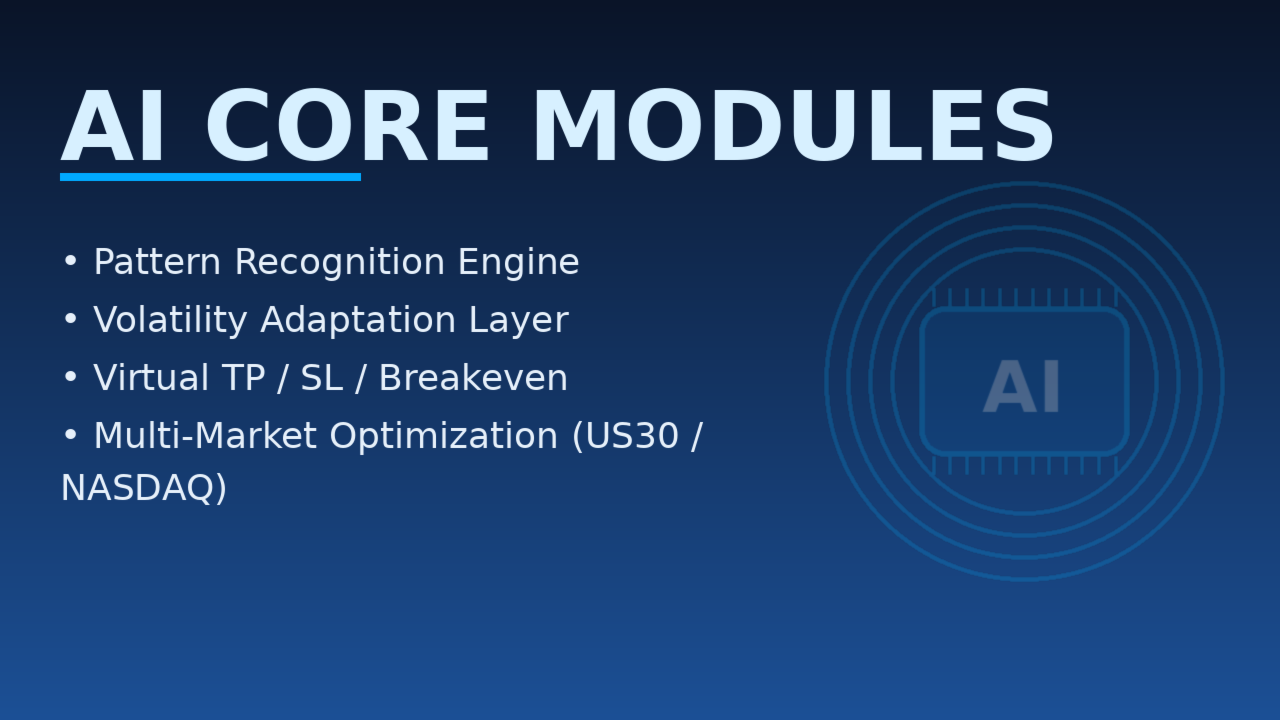 AI CORE MODULES

• Pattern Recognition Engine
• Volatility Adaptation Layer
• Virtual TP / SL / Breakeven
• Multi-Market Optimization (US30 / NASDAQ)

AI